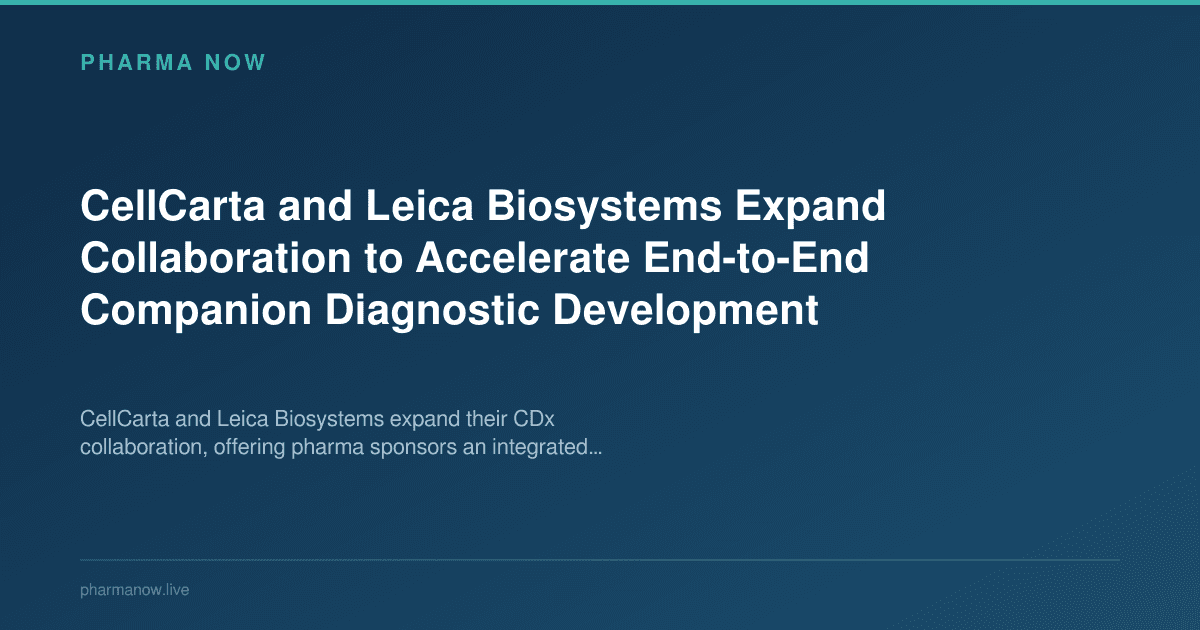 PHARMA NOW

CellCarta and Leica Biosystems Expand Collaboration to Accelerate End-to-End Companion Diagnostic Development

CellCarta and Leica Biosystems expand their CDx collaboration, offering pharma sponsors an integrated...

pharmanow.live